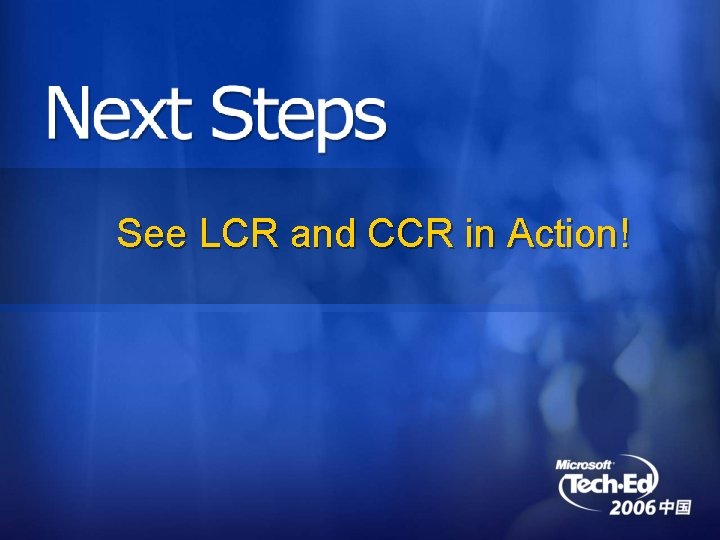 Next Steps

See LCR and CCR in Action!

Microsoft
Tech·Ed
2006 中国